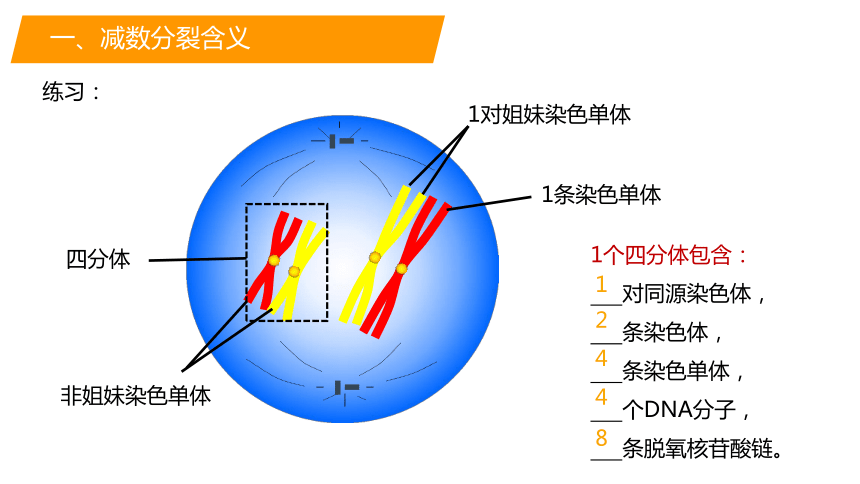 一、减数分裂含义

练习：

1对姐妹染色单体

1条染色单体

四分体

非姐妹染色单体

1个四分体包含：
1 对同源染色体，
2 条染色体，
4 条染色单体，
4 个DNA分子，
8 条脱氧核苷酸链。